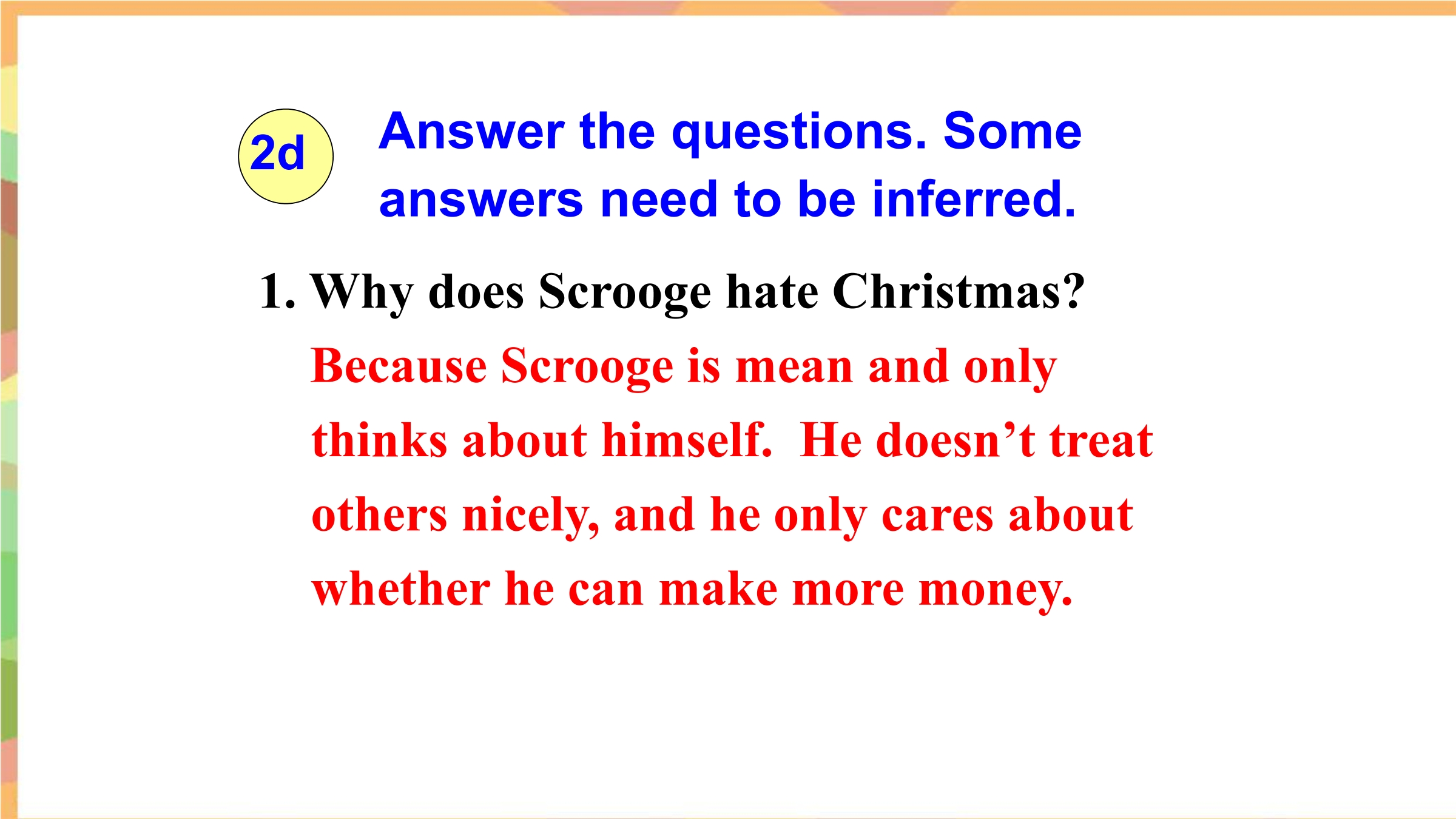 2d

Answer the questions. Some answers need to be inferred.

1. Why does Scrooge hate Christmas?

Because Scrooge is mean and only thinks about himself. He doesn't treat others nicely, and he only cares about whether he can make more money.